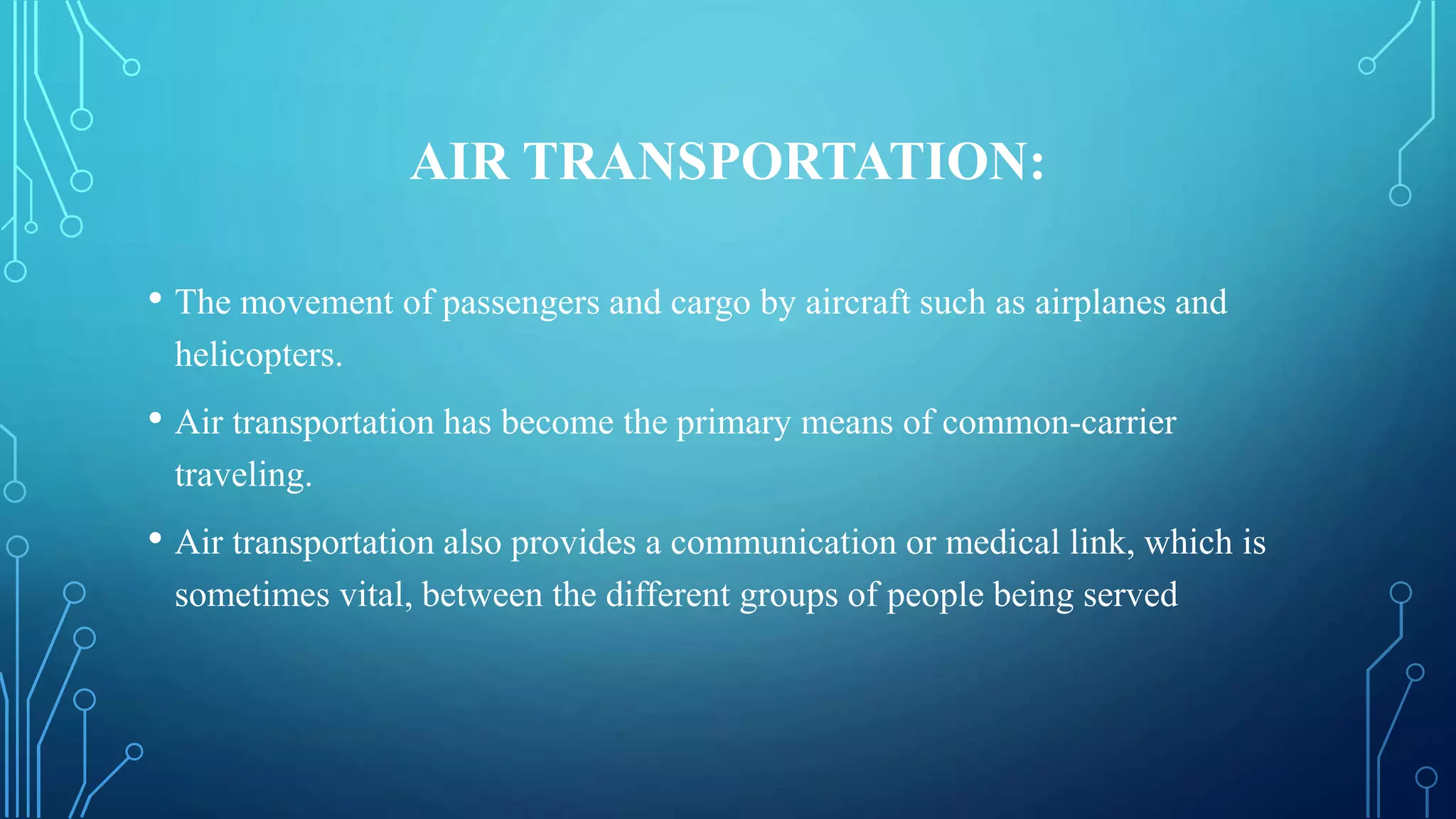 AIR TRANSPORTATION:

• The movement of passengers and cargo by aircraft such as airplanes and helicopters.

• Air transportation has become the primary means of common-carrier traveling.

• Air transportation also provides a communication or medical link, which is sometimes vital, between the different groups of people being served